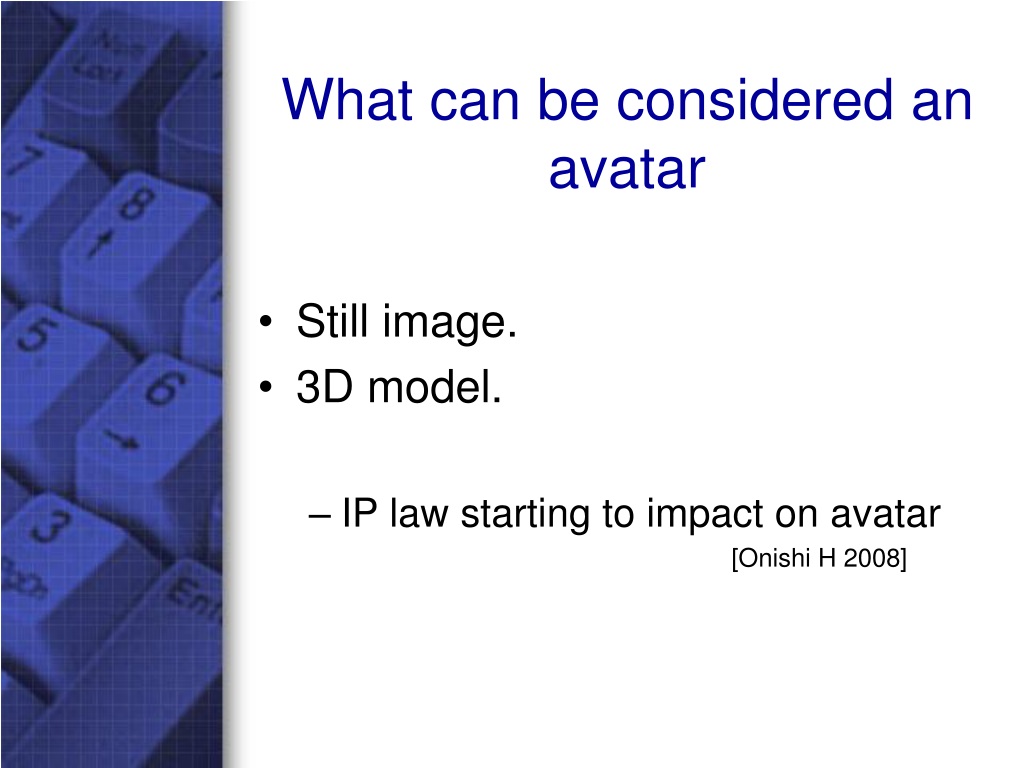 What can be considered an avatar

• Still image.
• 3D model.

– IP law starting to impact on avatar
[Onishi H 2008]